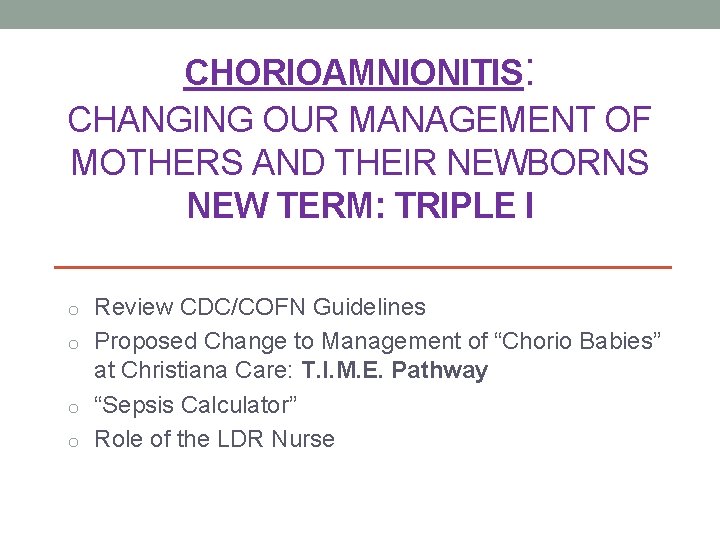 CHORIOAMNIONITIS:
CHANGING OUR MANAGEMENT OF MOTHERS AND THEIR NEWBORNS
NEW TERM: TRIPLE I

o Review CDC/COFN Guidelines
o Proposed Change to Management of “Chorio Babies” at Christiana Care: T.I.M.E. Pathway
o “Sepsis Calculator”
o Role of the LDR Nurse